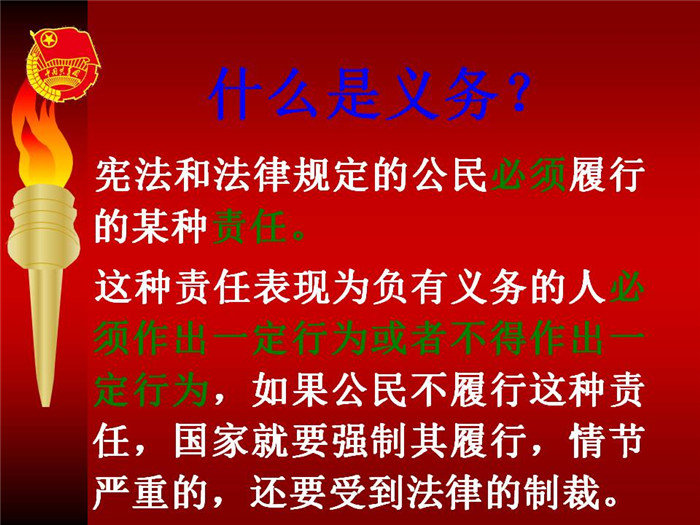 中国共青团

什么是义务？

宪法和法律规定的公民必须履行的某种责任。

这种责任表现为负有义务的人必须作出一定行为或者不得作出一定行为，如果公民不履行这种责任，国家就要强制其履行，情节严重的，还要受到法律的制裁。